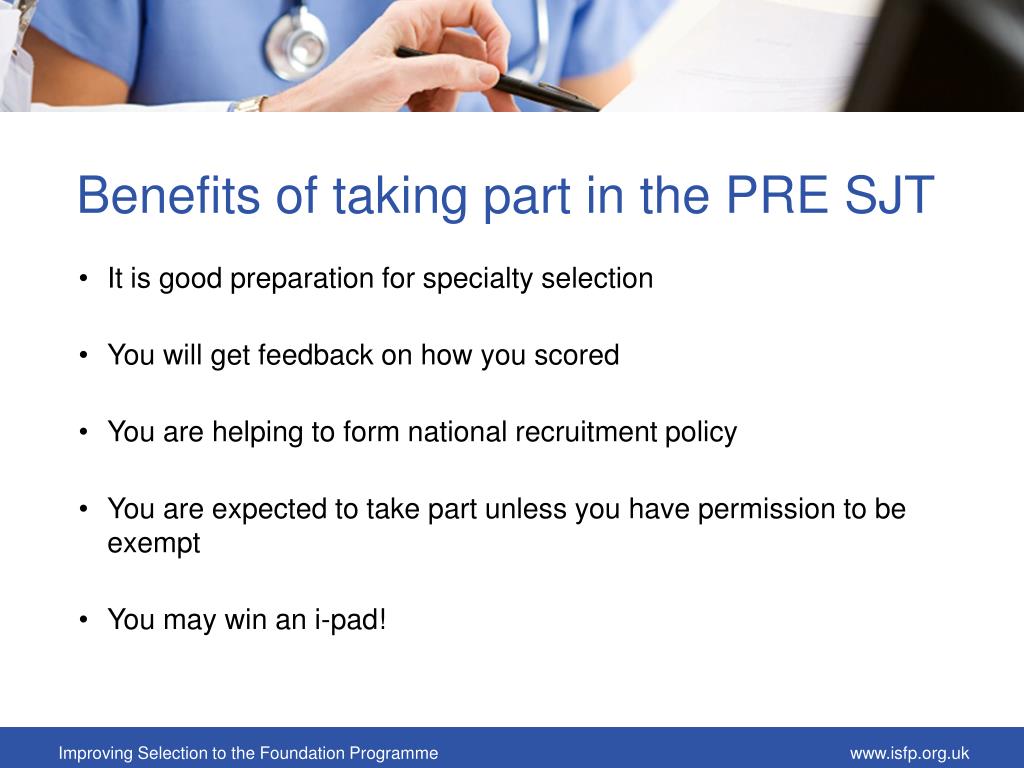 Benefits of taking part in the PRE SJT

• It is good preparation for specialty selection

• You will get feedback on how you scored

• You are helping to form national recruitment policy

• You are expected to take part unless you have permission to be exempt

• You may win an i-pad!

Improving Selection to the Foundation Programme

www.isfp.org.uk